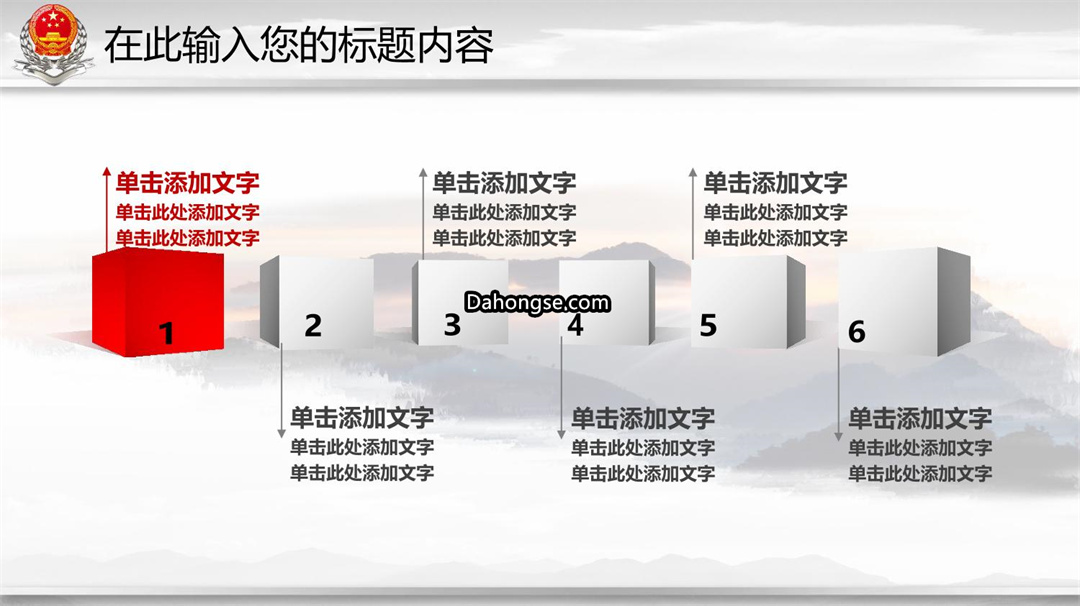 在此输入您的标题内容

单击添加文字
单击此处添加文字
单击此处添加文字

单击添加文字
单击此处添加文字
单击此处添加文字

单击添加文字
单击此处添加文字
单击此处添加文字

1

2

3

Dahongse.com

4

5

6

单击添加文字
单击此处添加文字
单击此处添加文字

单击添加文字
单击此处添加文字
单击此处添加文字

单击添加文字
单击此处添加文字
单击此处添加文字